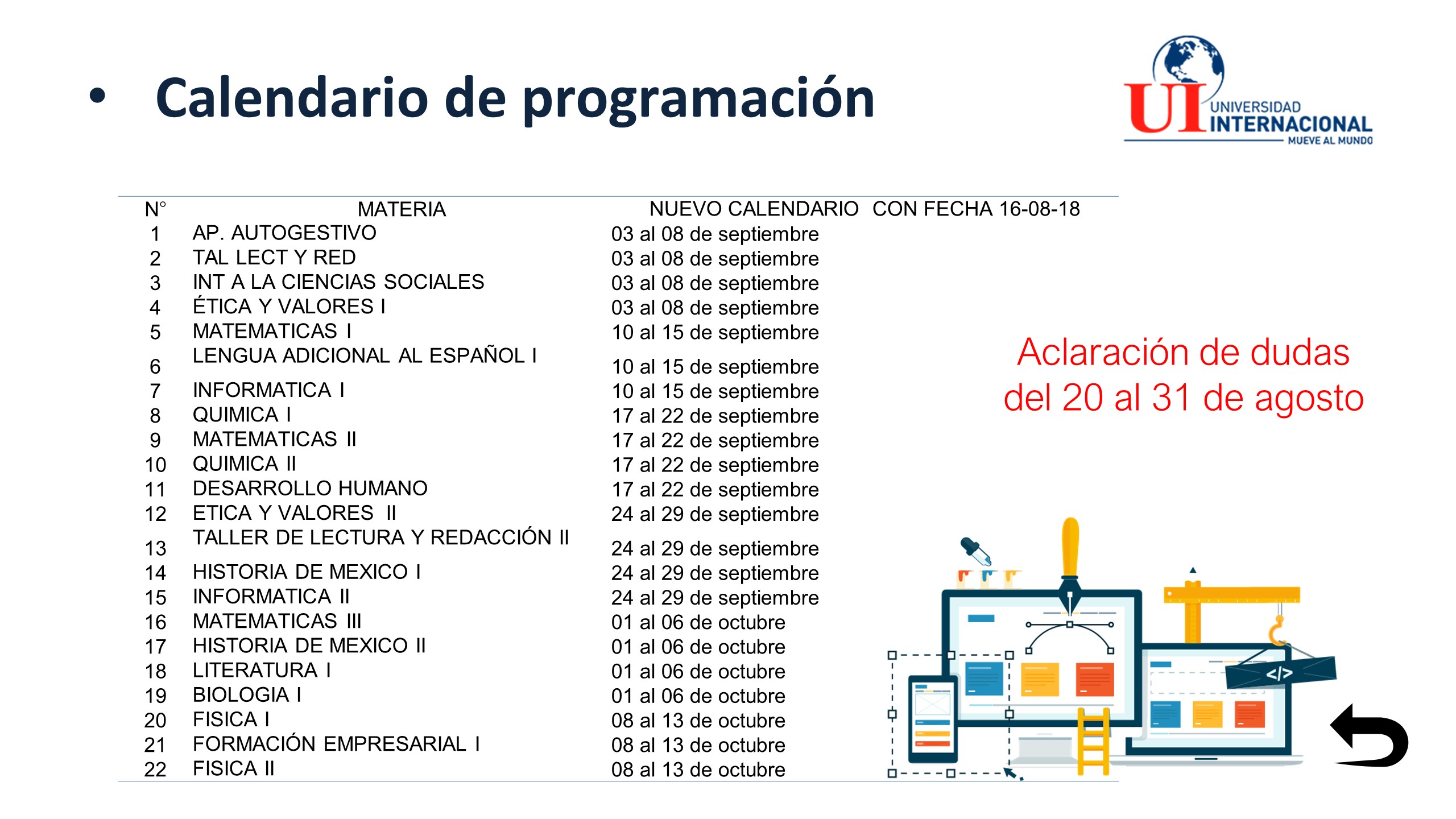 • Calendario de programación

UI UNIVERSIDAD INTERNACIONAL MUEVE AL MUNDO

| N° | MATERIA | NUEVO CALENDARIO CON FECHA 16-08-18 |
|---|---|---|
| 1 | AP. AUTOGESTIVO | 03 al 08 de septiembre |
| 2 | TAL LECT Y RED | 03 al 08 de septiembre |
| 3 | INT A LA CIENCIAS SOCIALES | 03 al 08 de septiembre |
| 4 | ÉTICA Y VALORES I | 03 al 08 de septiembre |
| 5 | MATEMATICAS I | 10 al 15 de septiembre |
| 6 | LENGUA ADICIONAL AL ESPAÑOL I | 10 al 15 de septiembre |
| 7 | INFORMATICA I | 10 al 15 de septiembre |
| 8 | QUIMICA I | 17 al 22 de septiembre |
| 9 | MATEMATICAS II | 17 al 22 de septiembre |
| 10 | QUIMICA II | 17 al 22 de septiembre |
| 11 | DESARROLLO HUMANO | 17 al 22 de septiembre |
| 12 | ETICA Y VALORES II | 24 al 29 de septiembre |
| 13 | TALLER DE LECTURA Y REDACCIÓN II | 24 al 29 de septiembre |
| 14 | HISTORIA DE MEXICO I | 24 al 29 de septiembre |
| 15 | INFORMATICA II | 24 al 29 de septiembre |
| 16 | MATEMATICAS III | 01 al 06 de octubre |
| 17 | HISTORIA DE MEXICO II | 01 al 06 de octubre |
| 18 | LITERATURA I | 01 al 06 de octubre |
| 19 | BIOLOGIA I | 01 al 06 de octubre |
| 20 | FISICA I | 08 al 13 de octubre |
| 21 | FORMACIÓN EMPRESARIAL I | 08 al 13 de octubre |
| 22 | FISICA II | 08 al 13 de octubre |

Aclaración de dudas del 20 al 31 de agosto

</>